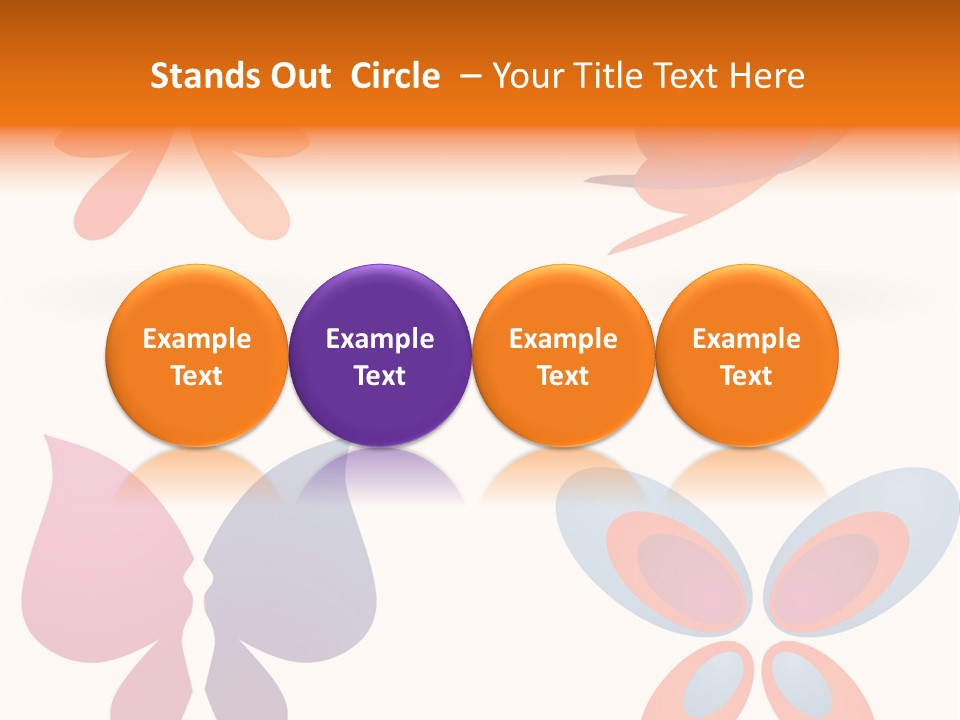 Stands Out Circle – Your Title Text Here

Example Text

Example Text

Example Text

Example Text